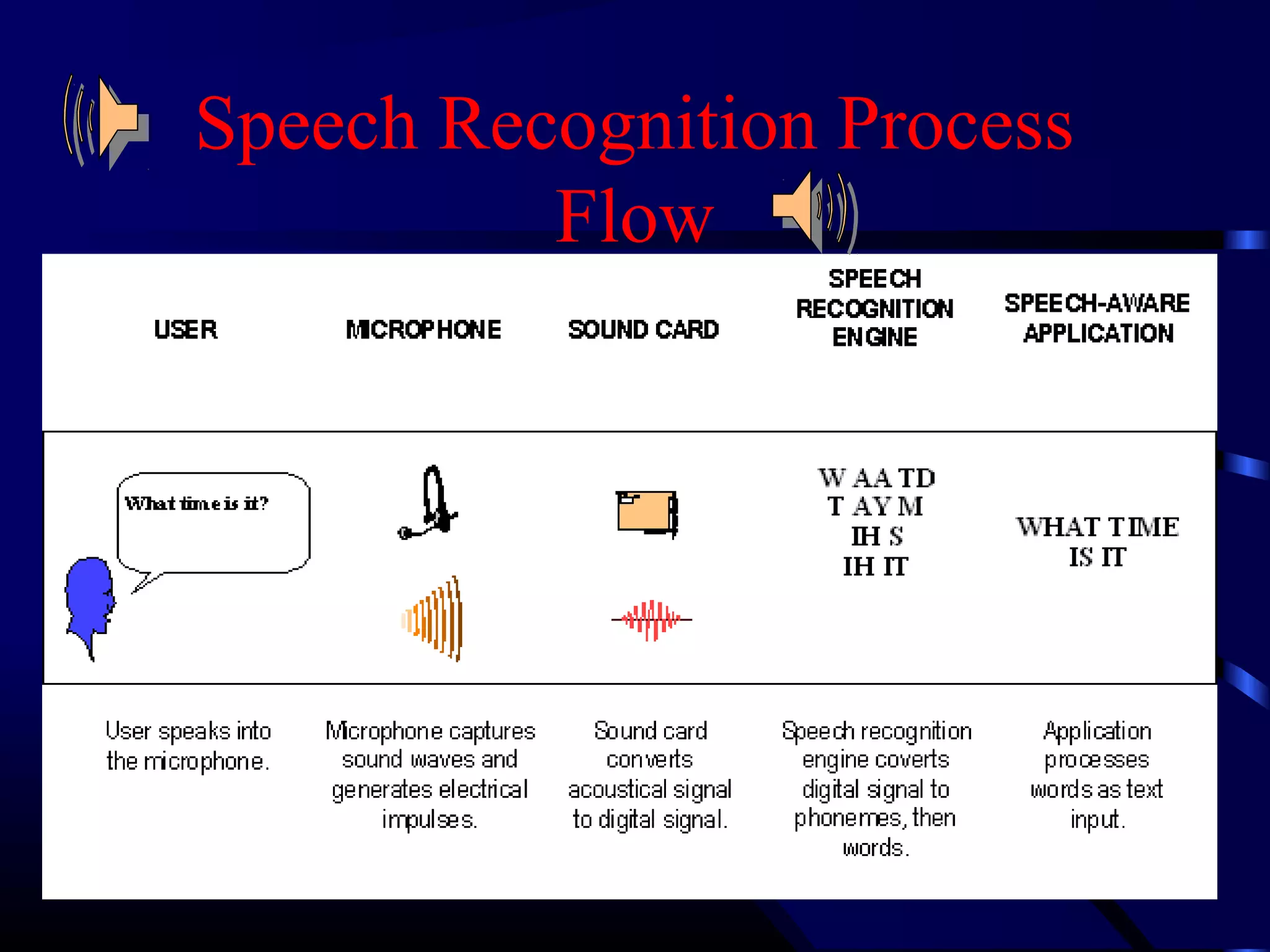 Speech Recognition Process Flow

| USER | MICROPHONE | SOUND CARD | SPEECH RECOGNITION ENGINE | SPEECH-AWARE APPLICATION |
|---|---|---|---|---|
| What time is it? | | | W AA TD T AY M IH S IH IT | WHAT TIME IS IT |
| User speaks into the microphone. | Microphone captures sound waves and generates electrical impulses. | Sound card converts acoustical signal to digital signal. | Speech recognition engine coverts digital signal to phonemes, then words. | Application processes words as text input. |